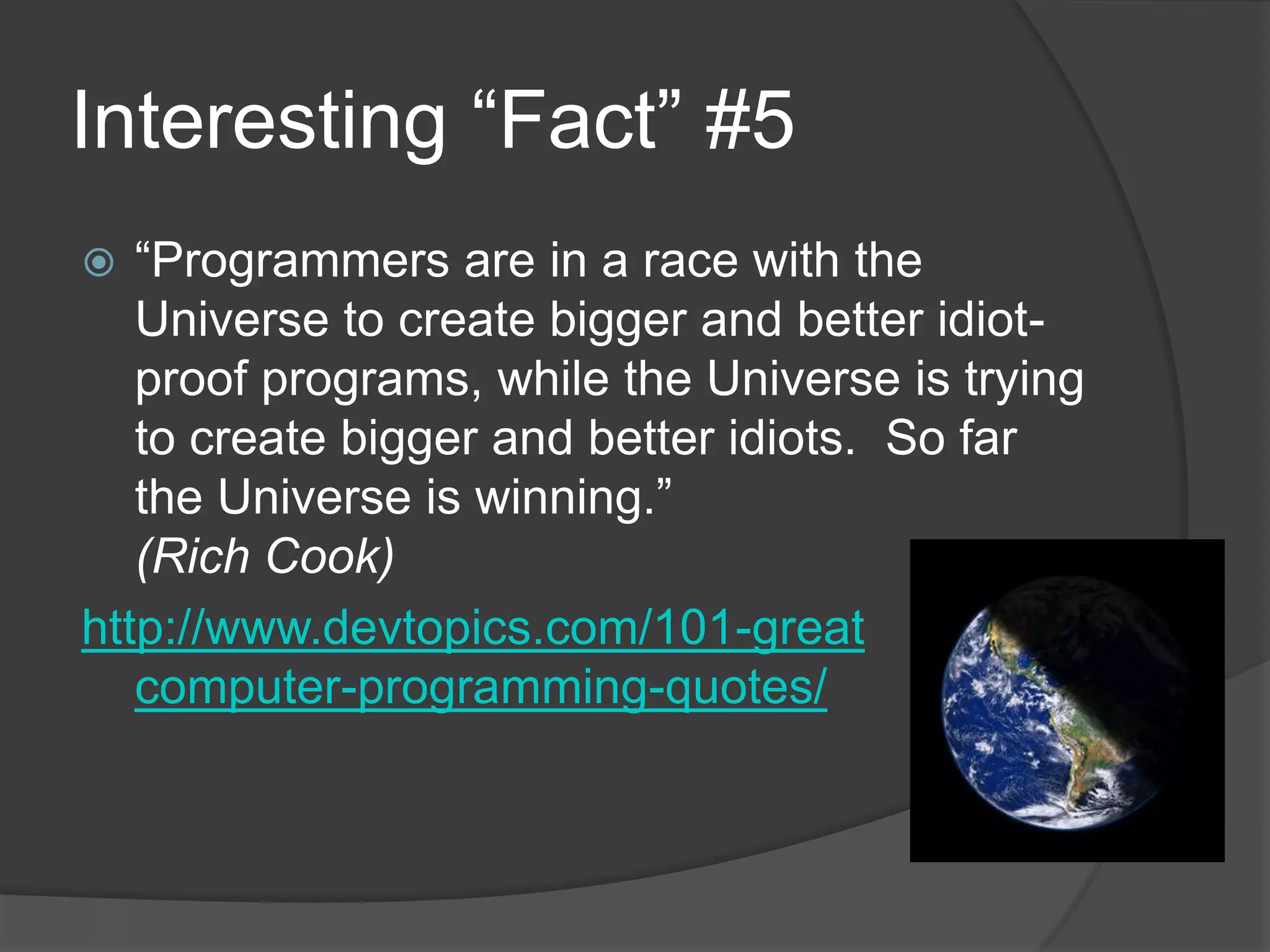 Interesting “Fact” #5

“Programmers are in a race with the Universe to create bigger and better idiot-proof programs, while the Universe is trying to create bigger and better idiots. So far the Universe is winning.”
(Rich Cook)

http://www.devtopics.com/101-great computer-programming-quotes/